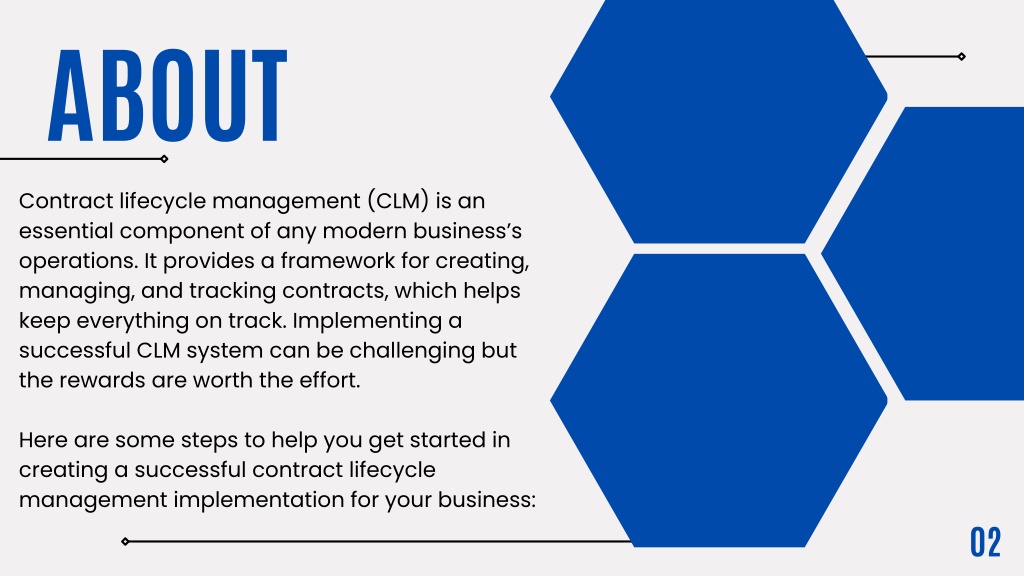 ABOUT

Contract lifecycle management (CLM) is an essential component of any modern business's operations. It provides a framework for creating, managing, and tracking contracts, which helps keep everything on track. Implementing a successful CLM system can be challenging but the rewards are worth the effort.

Here are some steps to help you get started in creating a successful contract lifecycle management implementation for your business:

02